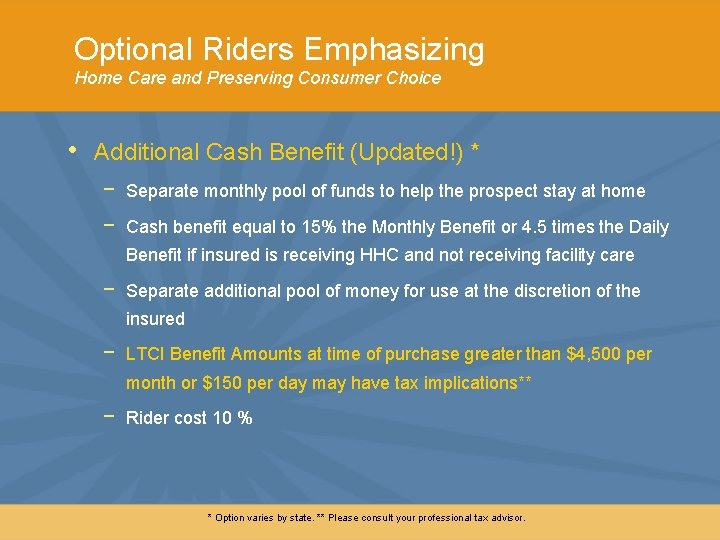 Optional Riders Emphasizing
Home Care and Preserving Consumer Choice

• Additional Cash Benefit (Updated!) *

– Separate monthly pool of funds to help the prospect stay at home

– Cash benefit equal to 15% the Monthly Benefit or 4.5 times the Daily Benefit if insured is receiving HHC and not receiving facility care

– Separate additional pool of money for use at the discretion of the insured

– LTCI Benefit Amounts at time of purchase greater than \$4,500 per month or \$150 per day may have tax implications**

– Rider cost 10 %

* Option varies by state. ** Please consult your professional tax advisor.